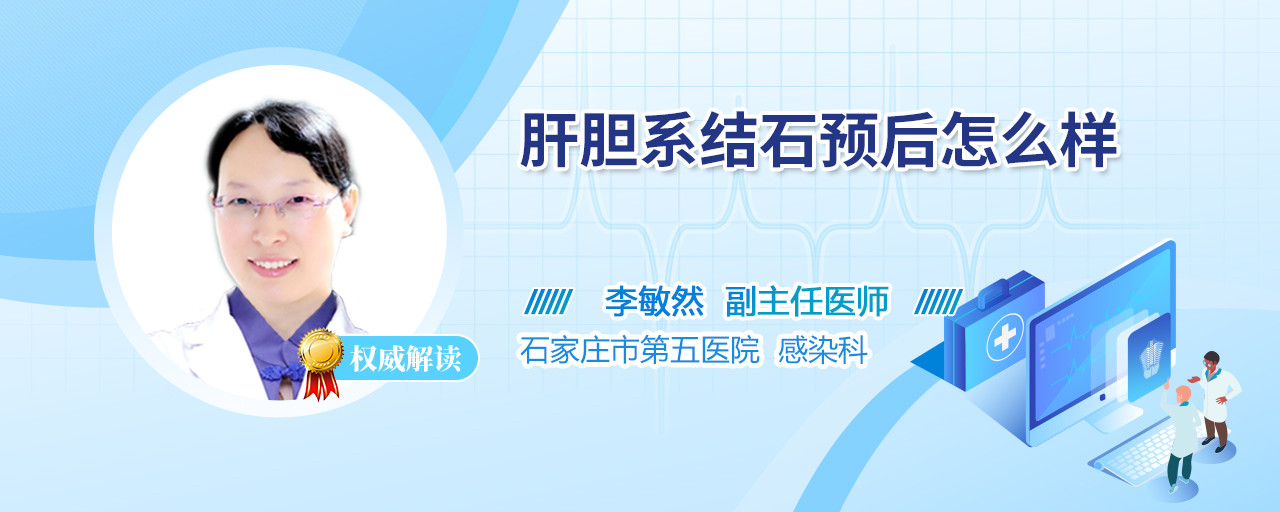 肝胆系结石预后怎么样

李敏然 副主任医师

石家庄市第五医院 感染科

权威解读